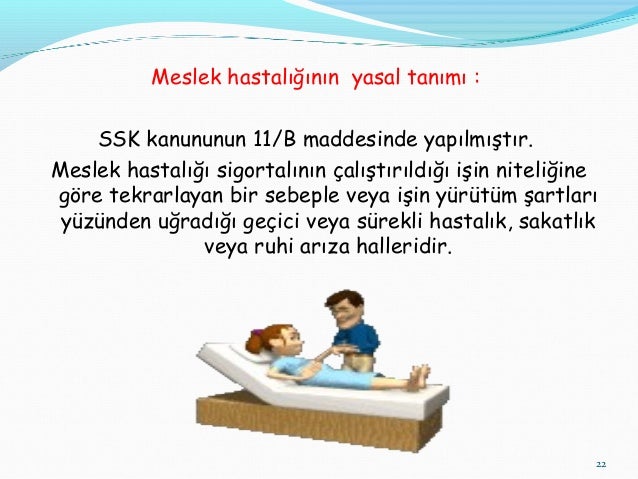 Meslek hastalığının yasal tanımı :

SSK kanununun 11/B maddesinde yapılmıştır.

Meslek hastalığı sigortalının çalıştırıldığı işin niteliğine göre tekrarlayan bir sebeple veya işin yürütüm şartları yüzünden uğradığı geçici veya sürekli hastalık, sakatlık veya ruhi arıza halleridir.

22